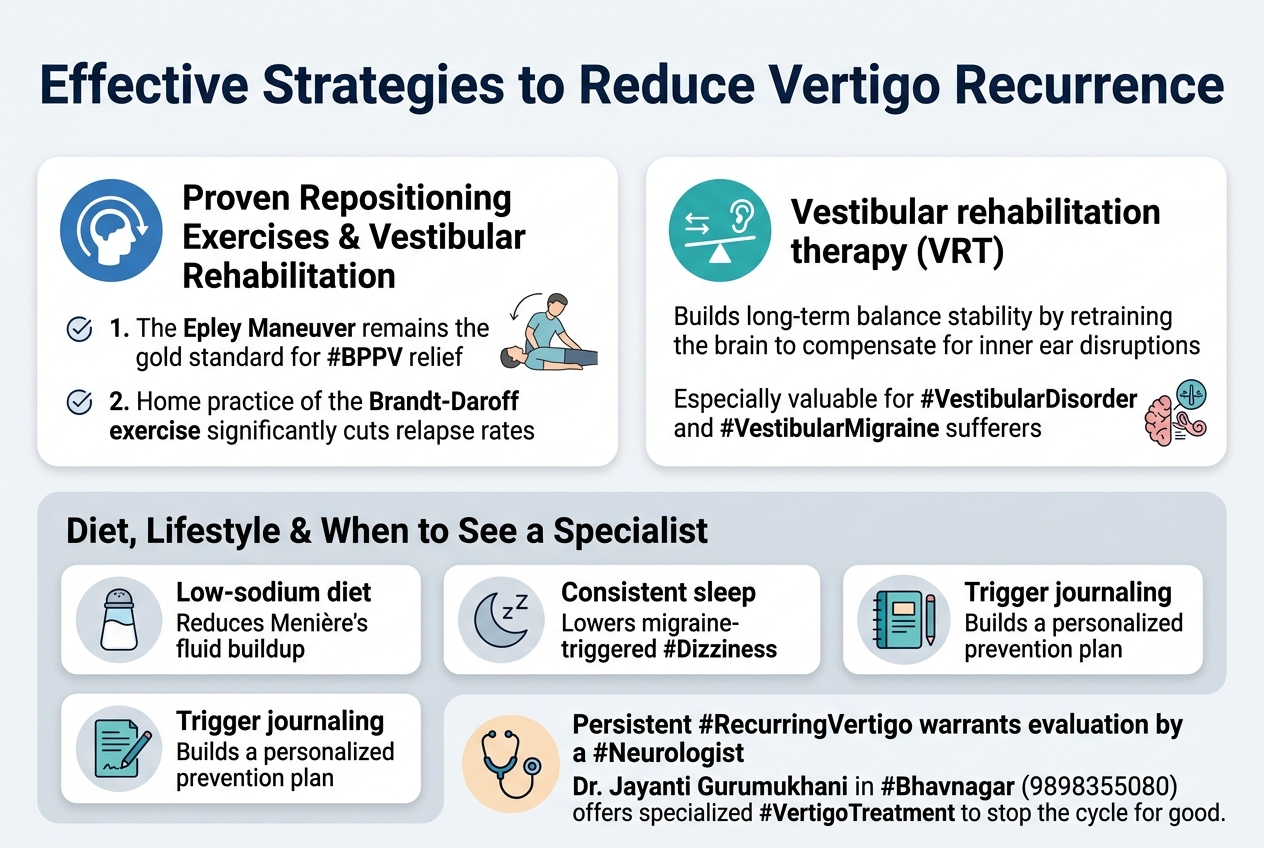 Effective Strategies to Reduce Vertigo Recurrence

Proven Repositioning Exercises & Vestibular Rehabilitation

1. The Epley Maneuver remains the gold standard for #BPPV relief

2. Home practice of the Brandt-Daroff exercise significantly cuts relapse rates

Vestibular rehabilitation therapy (VRT)

Builds long-term balance stability by retraining the brain to compensate for inner ear disruptions

Especially valuable for #VestibularDisorder and #VestibularMigraine sufferers

Diet, Lifestyle & When to See a Specialist

Low-sodium diet
Reduces Menière's fluid buildup

Consistent sleep
Lowers migraine-triggered #Dizziness

Trigger journaling
Builds a personalized prevention plan

Trigger journaling
Builds a personalized prevention plan

Persistent #RecurringVertigo warrants evaluation by a #Neurologist
Dr. Jayanti Gurumukhani in #Bhavnagar (9898355080) offers specialized #VertigoTreatment to stop the cycle for good.